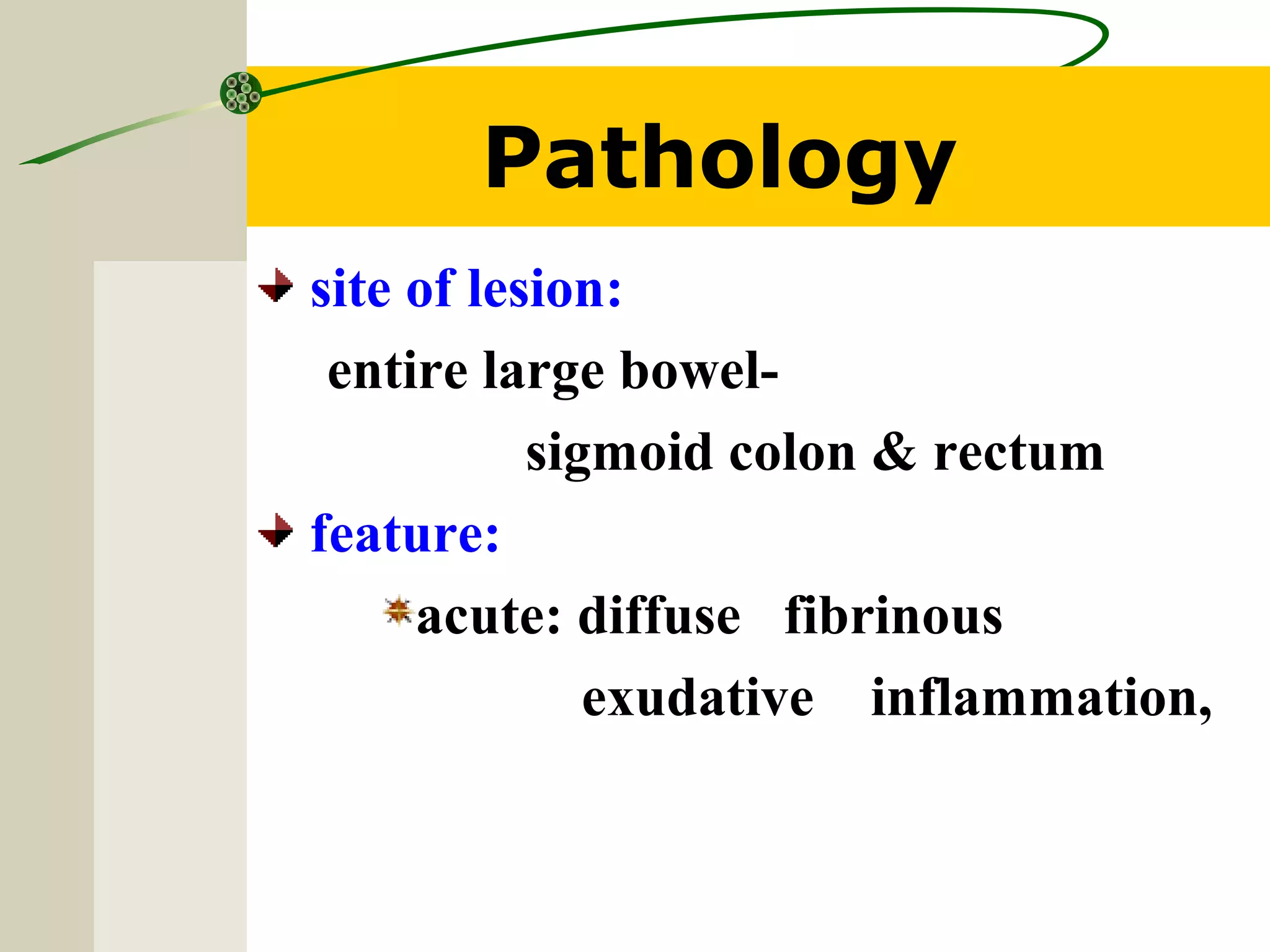 Pathology

site of lesion:

entire large bowel-

sigmoid colon & rectum

feature:

acute: diffuse fibrinous exudative inflammation,